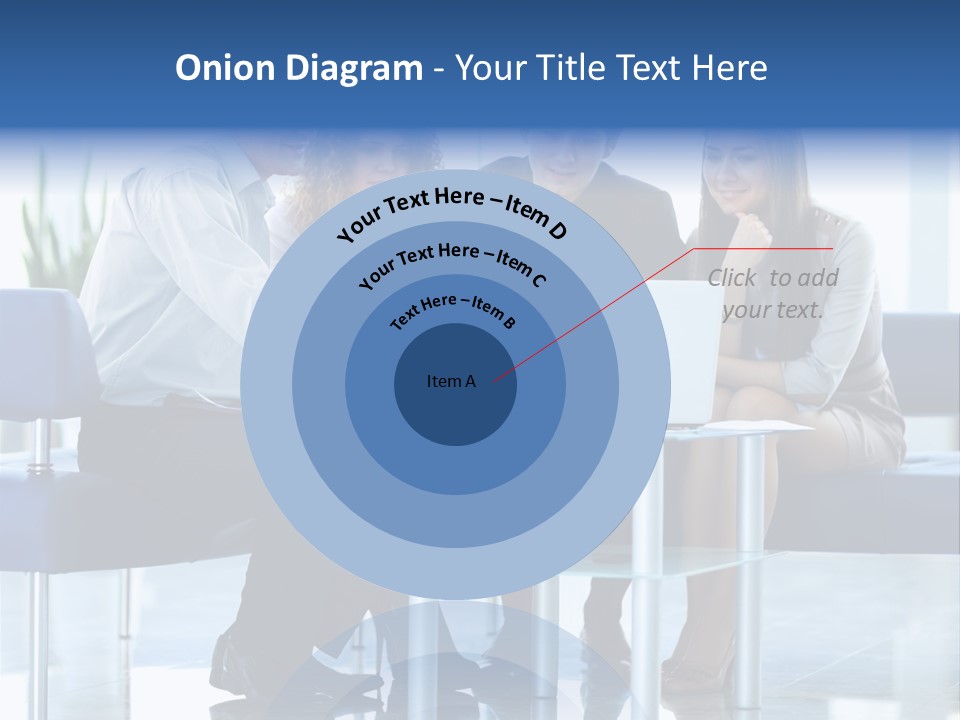 Onion Diagram - Your Title Text Here

Your Text Here – Item D

Your Text Here – Item C

Text Here – Item B

Item A

Click to add your text.